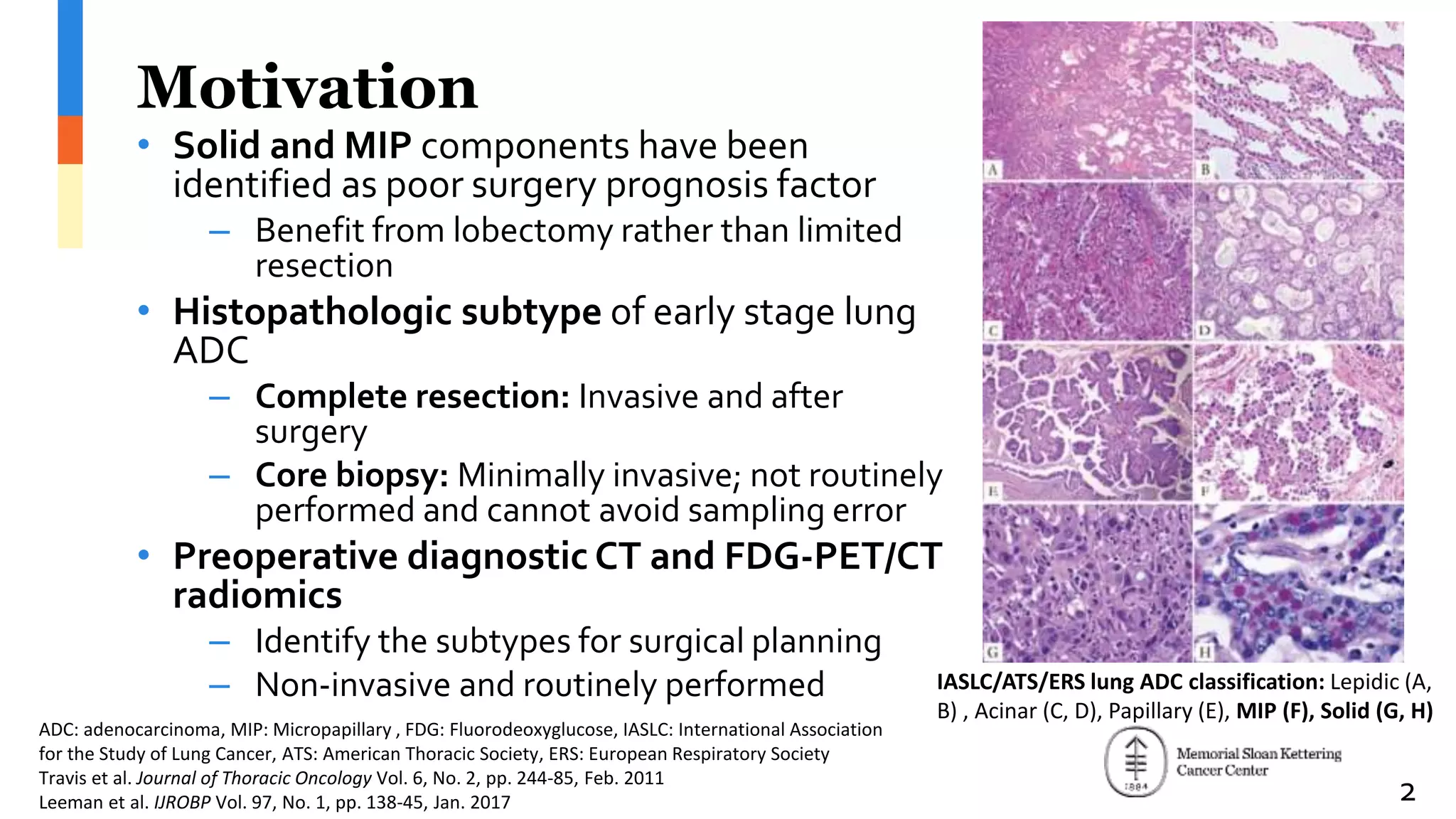 Motivation

• Solid and MIP components have been identified as poor surgery prognosis factor
  – Benefit from lobectomy rather than limited resection
• Histopathologic subtype of early stage lung ADC
  – Complete resection: Invasive and after surgery
  – Core biopsy: Minimally invasive; not routinely performed and cannot avoid sampling error
• Preoperative diagnostic CT and FDG-PET/CT radiomics
  – Identify the subtypes for surgical planning
  – Non-invasive and routinely performed

A B C D E F G H

IASLC/ATS/ERS lung ADC classification: Lepidic (A, B) , Acinar (C, D), Papillary (E), MIP (F), Solid (G, H)

ADC: adenocarcinoma, MIP: Micropapillary , FDG: Fluorodeoxyglucose, IASLC: International Association for the Study of Lung Cancer, ATS: American Thoracic Society, ERS: European Respiratory Society
Travis et al. Journal of Thoracic Oncology Vol. 6, No. 2, pp. 244-85, Feb. 2011
Leeman et al. IJROBP Vol. 97, No. 1, pp. 138-45, Jan. 2017

1884 Memorial Sloan Kettering Cancer Center

2